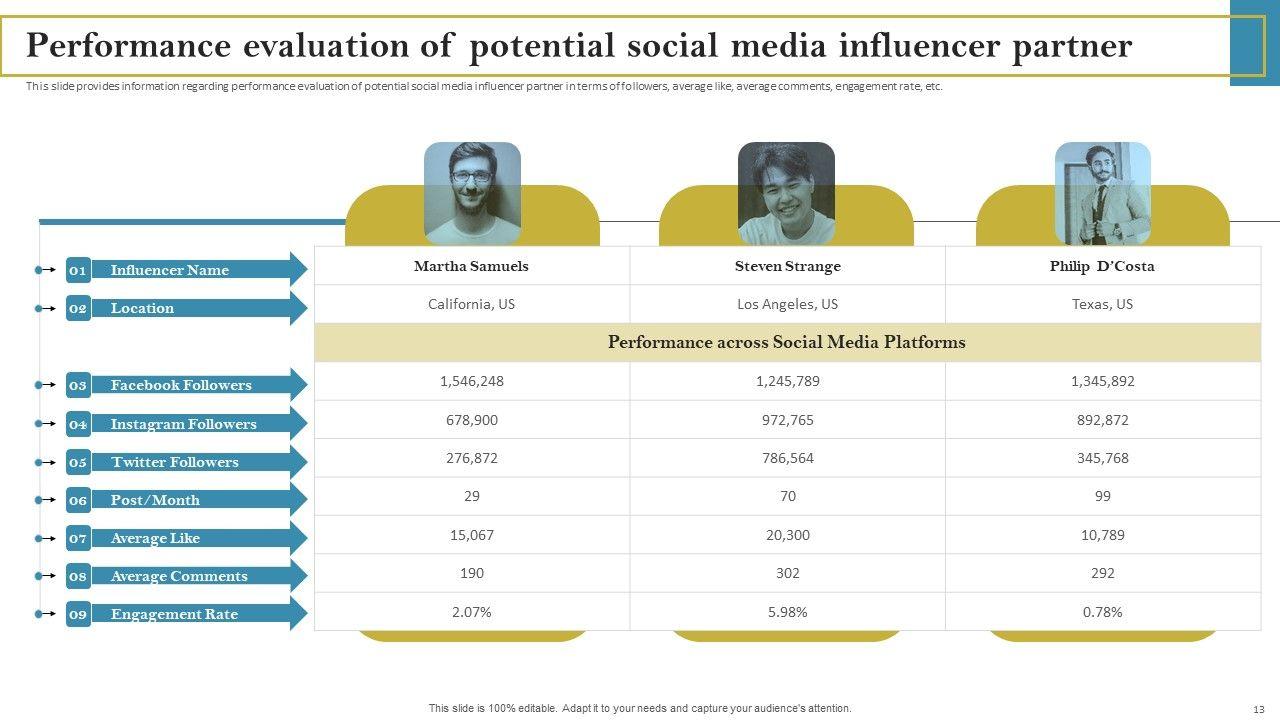 Performance evaluation of potential social media influencer partner

This slide provides information regarding performance evaluation of potential social media influencer partner in terms of followers, average like, average comments, engagement rate, etc.

| | | | |
|---|---|---|---|
| 01 Influencer Name | Martha Samuels | Steven Strange | Philip D'Costa |
| 02 Location | California, US | Los Angeles, US | Texas, US |
| | Performance across Social Media Platforms | | |
| 03 Facebook Followers | 1,546,248 | 1,245,789 | 1,345,892 |
| 04 Instagram Followers | 678,900 | 972,765 | 892,872 |
| 05 Twitter Followers | 276,872 | 786,564 | 345,768 |
| 06 Post/Month | 29 | 70 | 99 |
| 07 Average Like | 15,067 | 20,300 | 10,789 |
| 08 Average Comments | 190 | 302 | 292 |
| 09 Engagement Rate | 2.07% | 5.98% | 0.78% |

This slide is 100% editable. Adapt it to your needs and capture your audience's attention.

13